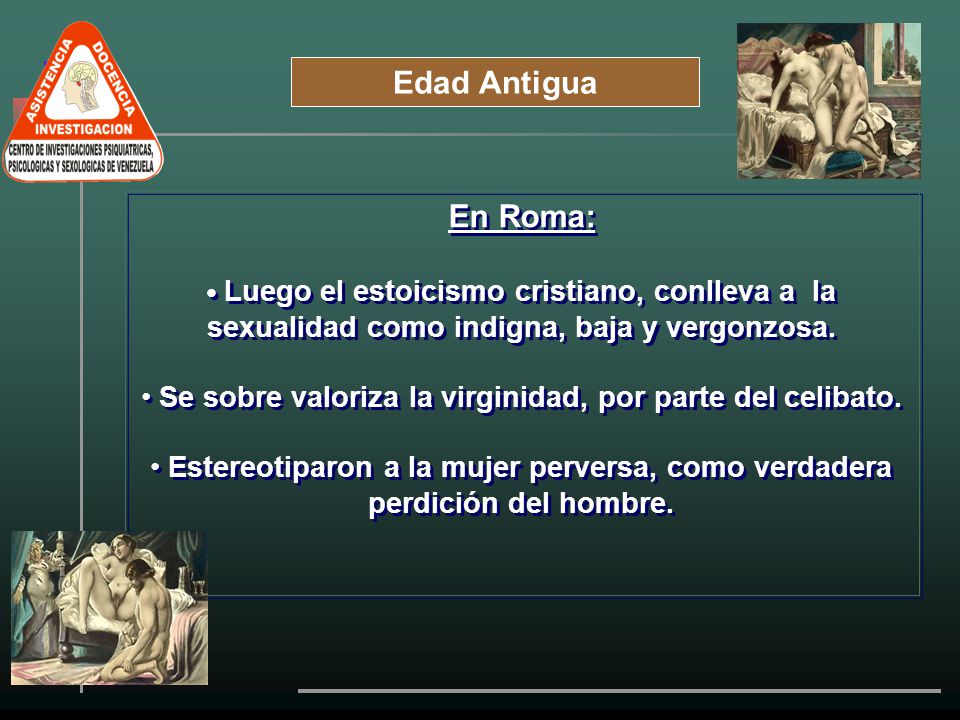 ASISTENCIA DOCENCIA INVESTIGACION
CENTRO DE INVESTIGACIONES PSIQUIATRICAS, PSICOLOGICAS Y SEXOLOGICAS DE VENEZUELA

Edad Antigua

En Roma:

• Luego el estoicismo cristiano, conlleva a la sexualidad como indigna, baja y vergonzosa.

• Se sobre valoriza la virginidad, por parte del celibato.

• Estereotiparon a la mujer perversa, como verdadera perdición del hombre.